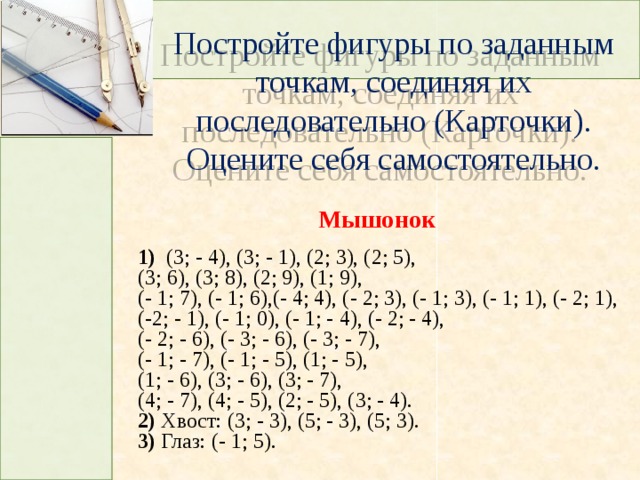 Постройте фигуры по заданным точкам, соединяя их последовательно (Карточки). Оцените себя самостоятельно.

Мышонок

1) (3; - 4), (3; - 1), (2; 3), (2; 5), (3; 6), (3; 8), (2; 9), (1; 9), (- 1; 7), (- 1; 6),(- 4; 4), (- 2; 3), (- 1; 3), (- 1; 1), (- 2; 1), (-2; - 1), (- 1; 0), (- 1; - 4), (- 2; - 4), (- 2; - 6), (- 3; - 6), (- 3; - 7), (- 1; - 7), (- 1; - 5), (1; - 5), (1; - 6), (3; - 6), (3; - 7), (4; - 7), (4; - 5), (2; - 5), (3; - 4).
2) Хвост: (3; - 3), (5; - 3), (5; 3).
3) Глаз: (- 1; 5).